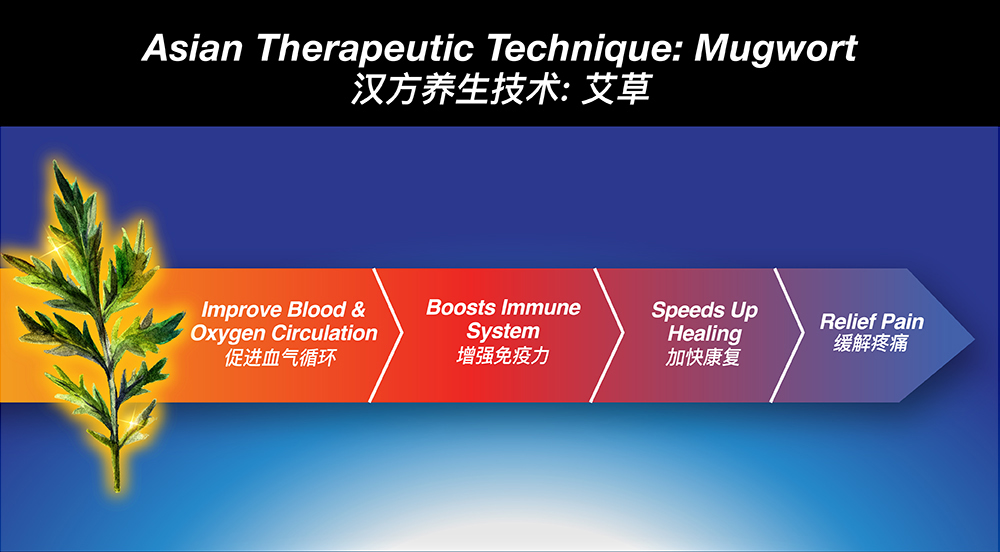 Asian Therapeutic Technique: Mugwort
汉方养生技术: 艾草

Improve Blood & Oxygen Circulation
促进血气循环

Boosts Immune System
增强免疫力

Speeds Up Healing
加快康复

Relief Pain
缓解疼痛